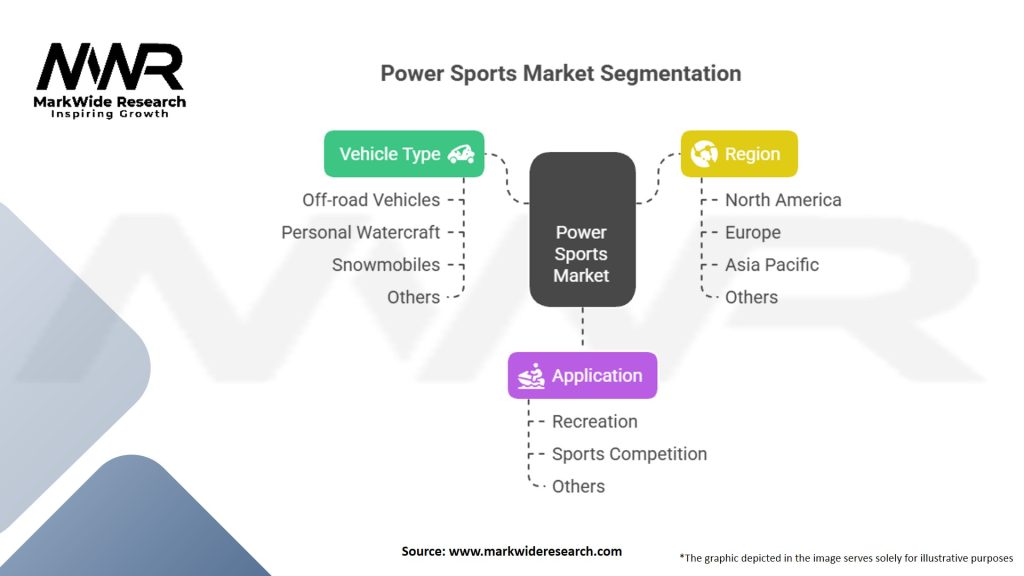 MWR
MarkWide Research
Inspiring Growth

Power Sports Market Segmentation

Vehicle Type
Off-road Vehicles
Personal Watercraft
Snowmobiles
Others

Power Sports Market

Region
North America
Europe
Asia Pacific
Others

Application
Recreation
Sports Competition
Others

Source: www.markwideresearch.com

*The graphic depicted in the image serves solely for illustrative purposes